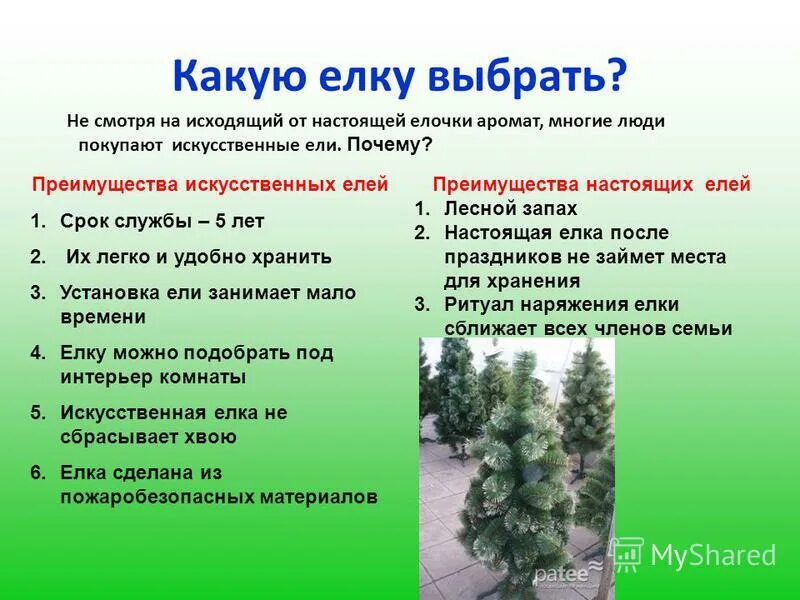 Какую елку выбрать?

Не смотря на исходящий от настоящей елочки аромат, многие люди покупают искусственные ели. Почему?

Преимущества искусственных елей

1. Срок службы – 5 лет
2. Их легко и удобно хранить
3. Установка ели занимает мало времени
4. Елку можно подобрать под интерьер комнаты
5. Искусственная елка не сбрасывает хвою
6. Елка сделана из пожаробезопасных материалов

Преимущества настоящих елей

1. Лесной запах
2. Настоящая елка после праздников не займет места для хранения
3. Ритуал наряжения елки сближает всех членов семьи

patee

MyShared